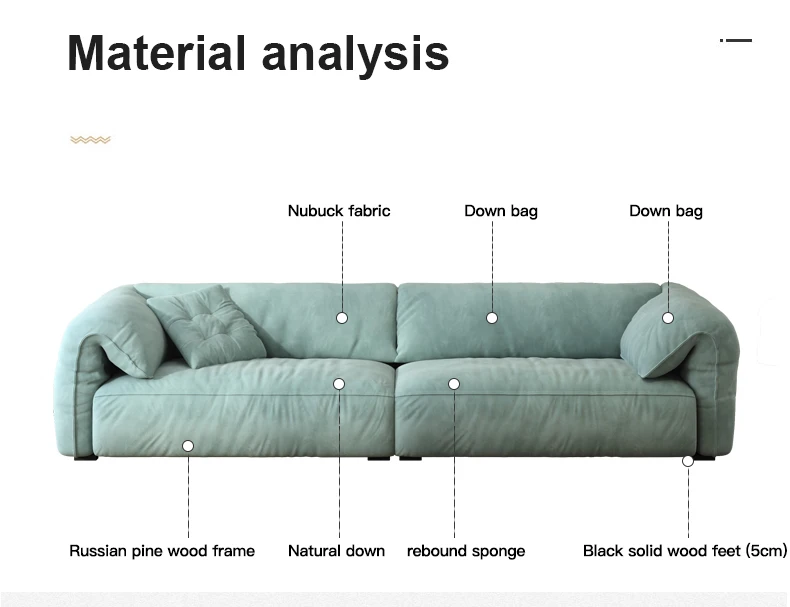 Material analysis

Nubuck fabric

Down bag

Down bag

Russian pine wood frame

Natural down

rebound sponge

Black solid wood feet (5cm)